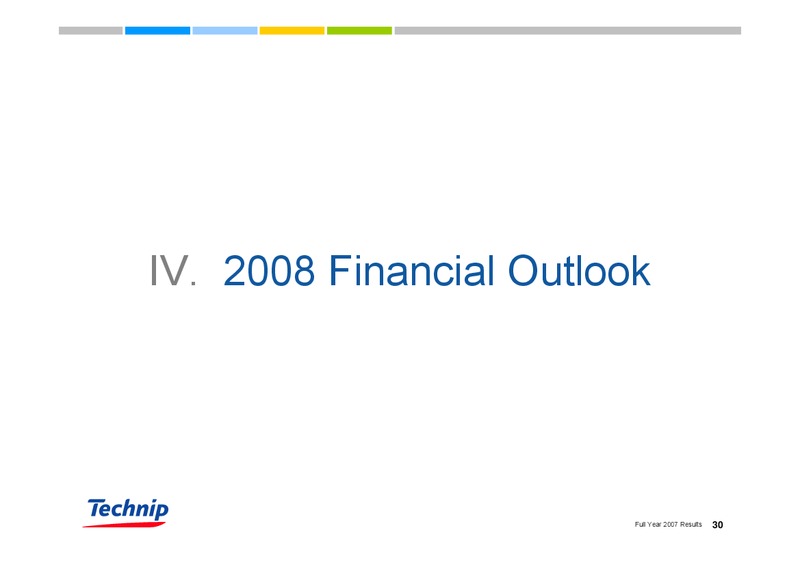 IV. 2008 Financial Outlook

Technip

Full Year 2007 Results 30